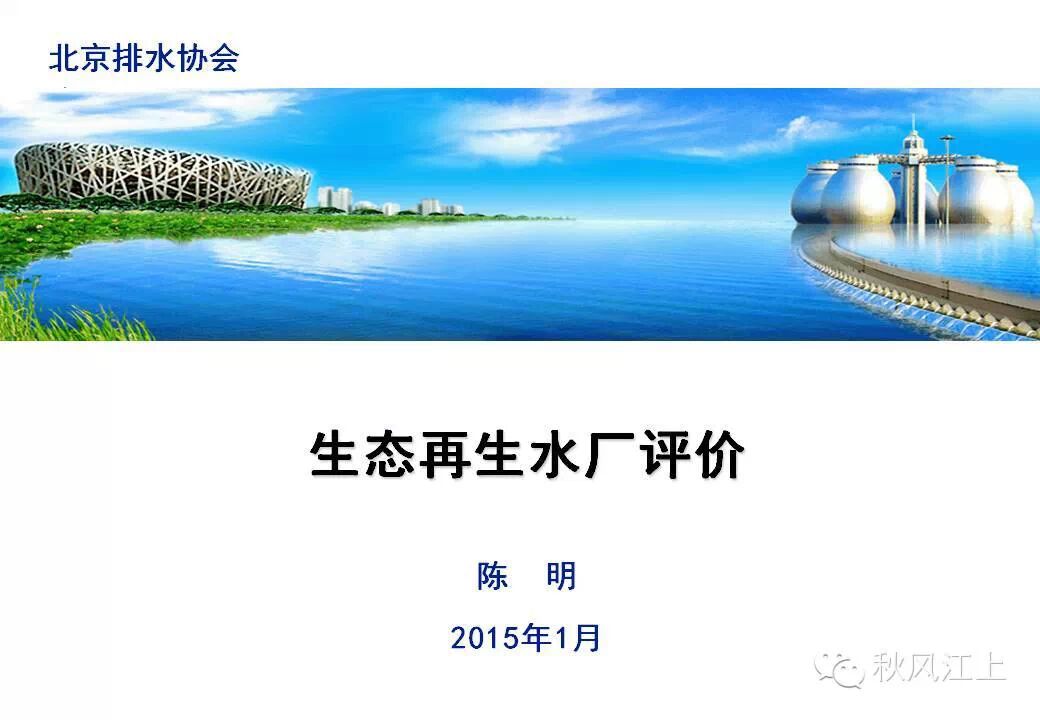 北京排水协会

生态再生水厂评价

陈　明

2015年1月

秋风江上